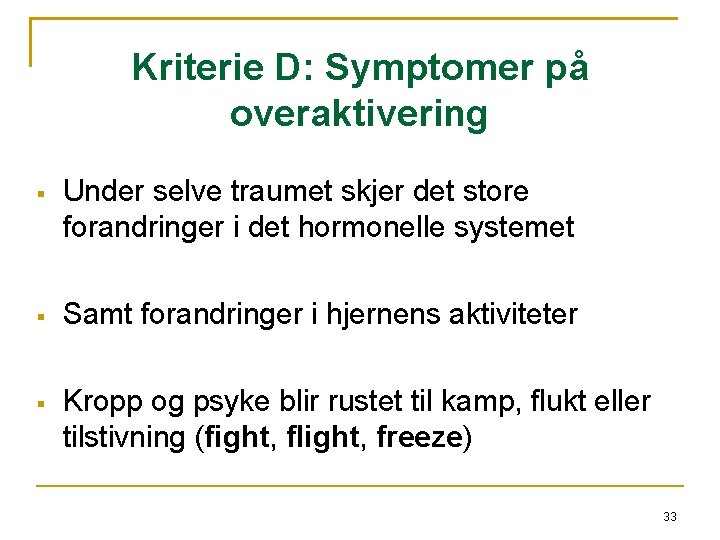 Kriterie D: Symptomer på overaktivering

▪ Under selve traumet skjer det store forandringer i det hormonelle systemet

▪ Samt forandringer i hjernens aktiviteter

▪ Kropp og psyke blir rustet til kamp, flukt eller tilstivning (fight, flight, freeze)

33